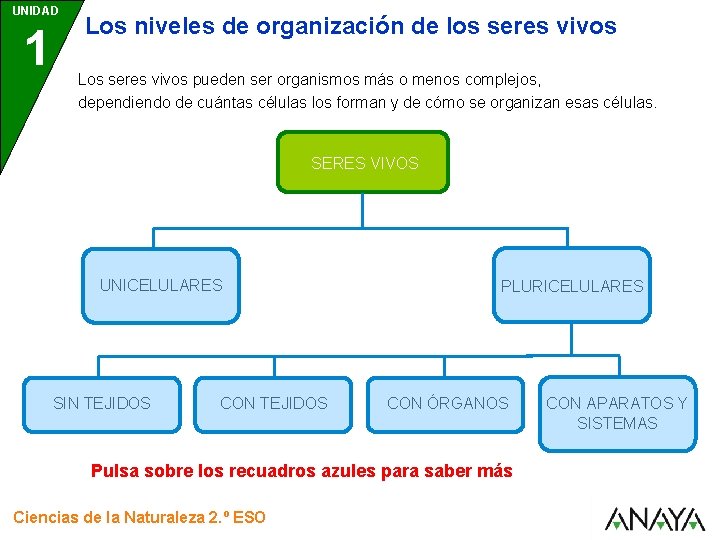 UNIDAD
1
Los niveles de organización de los seres vivos

Los seres vivos pueden ser organismos más o menos complejos, dependiendo de cuántas células los forman y de cómo se organizan esas células.

SERES VIVOS

UNICELULARES

PLURICELULARES

SIN TEJIDOS

CON TEJIDOS

CON ÓRGANOS

CON APARATOS Y SISTEMAS

Pulsa sobre los recuadros azules para saber más

Ciencias de la Naturaleza 2.º ESO

ANAYA